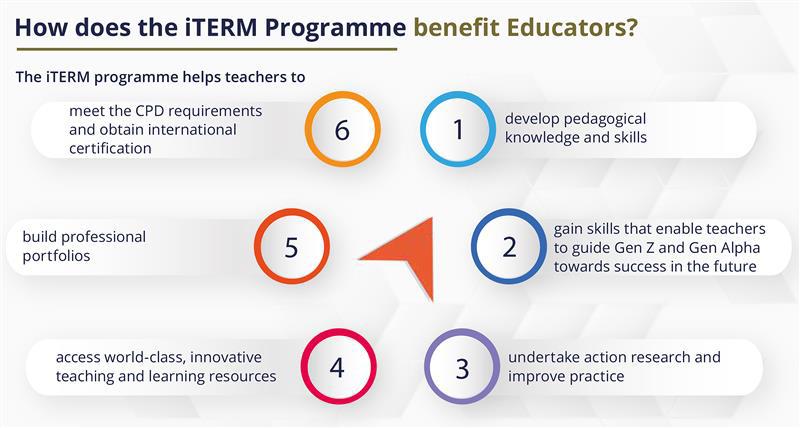 How does the iTERM Programme benefit Educators?

The iTERM programme helps teachers to

1 develop pedagogical knowledge and skills

2 gain skills that enable teachers to guide Gen Z and Gen Alpha towards success in the future

3 undertake action research and improve practice

4 access world-class, innovative teaching and learning resources

5 build professional portfolios

6 meet the CPD requirements and obtain international certification